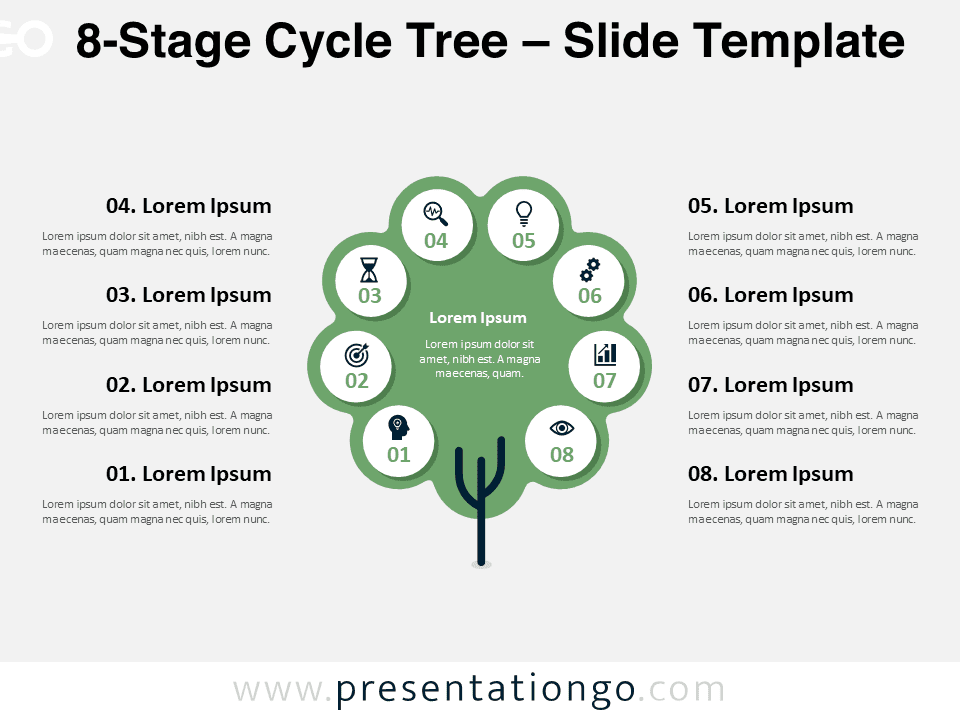 8-Stage Cycle Tree – Slide Template

04. Lorem Ipsum
Lorem ipsum dolor sit amet, nibh est. A magna maecenas, quam magna nec quis, lorem nunc.

03. Lorem Ipsum
Lorem ipsum dolor sit amet, nibh est. A magna maecenas, quam magna nec quis, lorem nunc.

02. Lorem Ipsum
Lorem ipsum dolor sit amet, nibh est. A magna maecenas, quam magna nec quis, lorem nunc.

01. Lorem Ipsum
Lorem ipsum dolor sit amet, nibh est. A magna maecenas, quam magna nec quis, lorem nunc.

04
05
03
06
Lorem Ipsum
Lorem ipsum dolor sit amet, nibh est. A magna maecenas, quam.
02
07
01
08

05. Lorem Ipsum
Lorem ipsum dolor sit amet, nibh est. A magna maecenas, quam magna nec quis, lorem nunc.

06. Lorem Ipsum
Lorem ipsum dolor sit amet, nibh est. A magna maecenas, quam magna nec quis, lorem nunc.

07. Lorem Ipsum
Lorem ipsum dolor sit amet, nibh est. A magna maecenas, quam magna nec quis, lorem nunc.

08. Lorem Ipsum
Lorem ipsum dolor sit amet, nibh est. A magna maecenas, quam magna nec quis, lorem nunc.

www.presentationgo.com